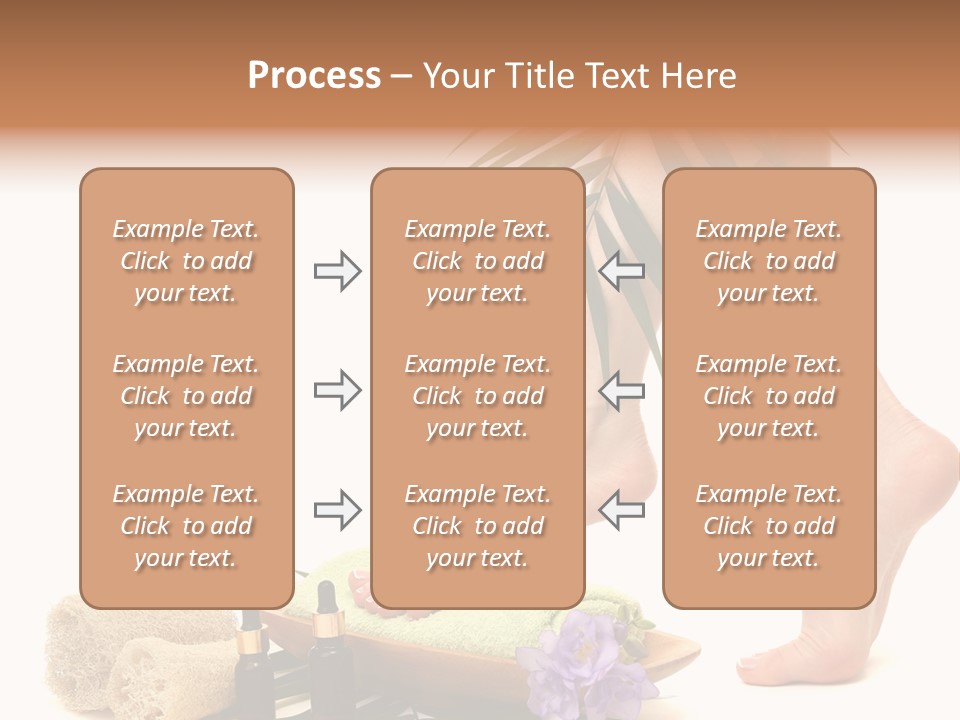 Process – Your Title Text Here

Example Text. Click to add your text.

Example Text. Click to add your text.

Example Text. Click to add your text.

Example Text. Click to add your text.

Example Text. Click to add your text.

Example Text. Click to add your text.

Example Text. Click to add your text.

Example Text. Click to add your text.

Example Text. Click to add your text.